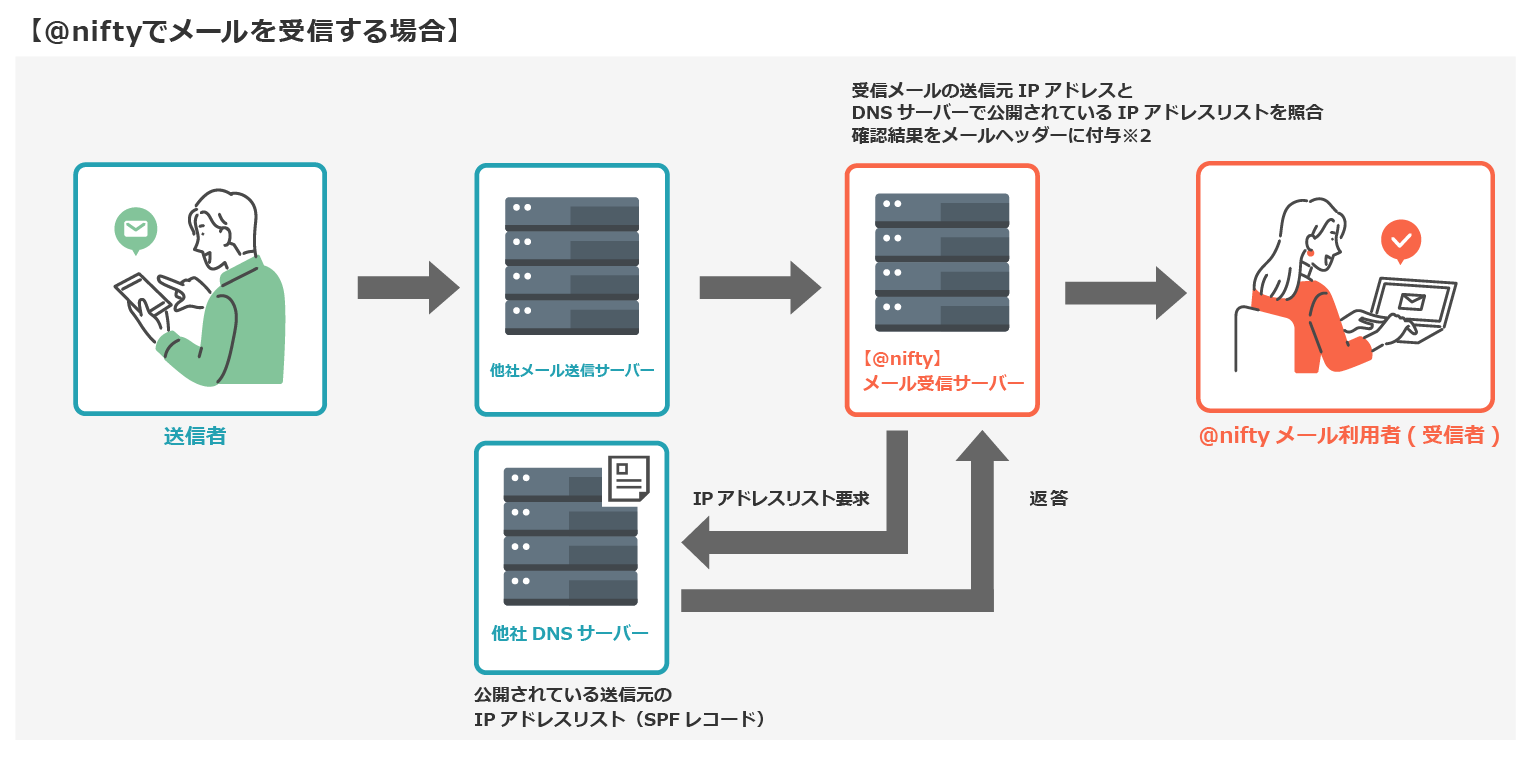 【@niftyでメールを受信する場合】

受信メールの送信元 IP アドレスと
DNS サーバーで公開されている IP アドレスリストを照合
確認結果をメールヘッダーに付与※2

送信者

他社メール送信サーバー

【@nifty】
メール受信サーバー

@nifty メール利用者 ( 受信者 )

IP アドレスリスト要求

返答

他社 DNS サーバー

公開されている送信元の
IP アドレスリスト（SPF レコード）